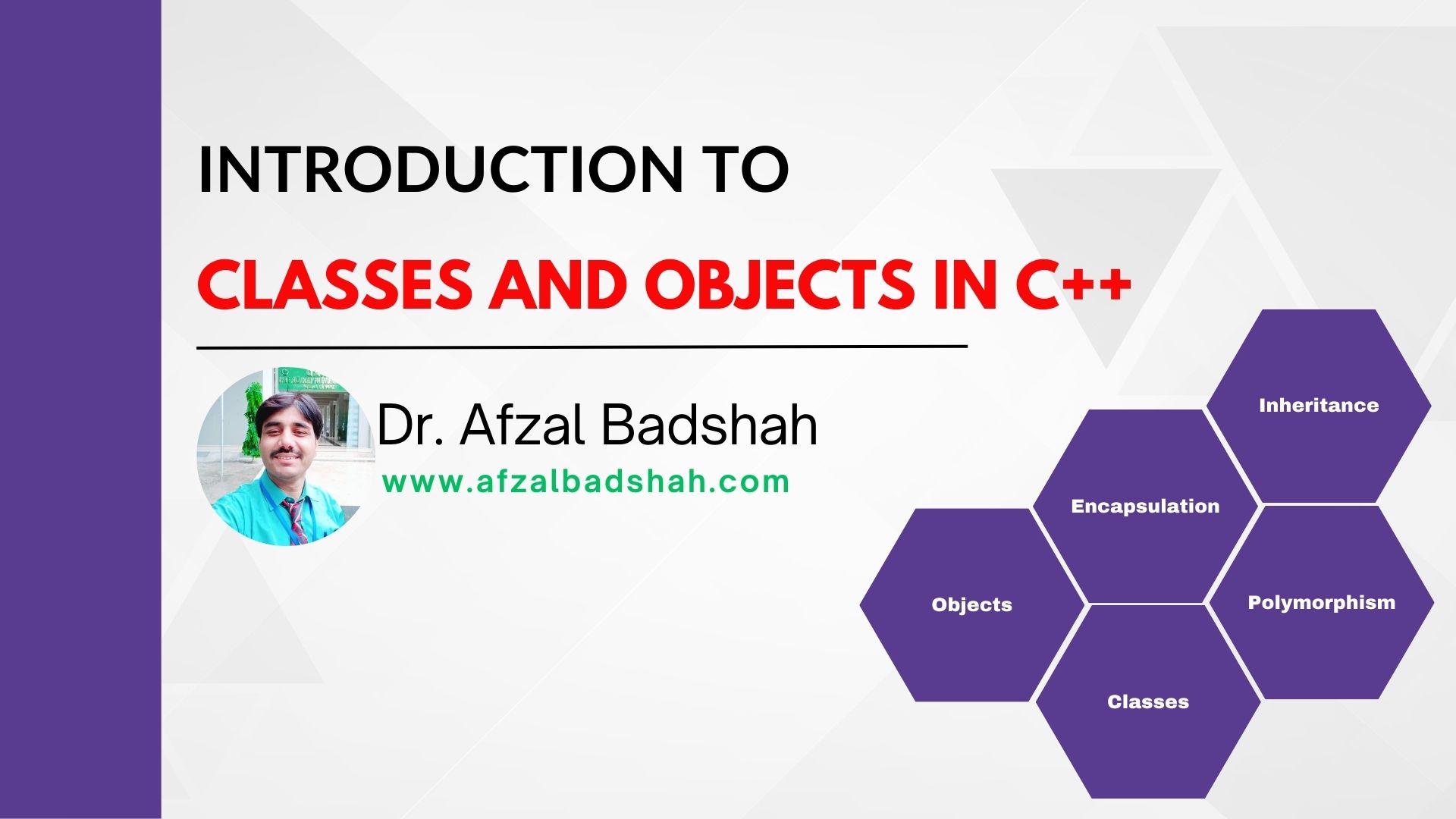 INTRODUCTION TO

CLASSES AND OBJECTS IN C++

Dr. Afzal Badshah

www.afzalbadshah.com

Inheritance

Encapsulation

Objects

Polymorphism

Classes